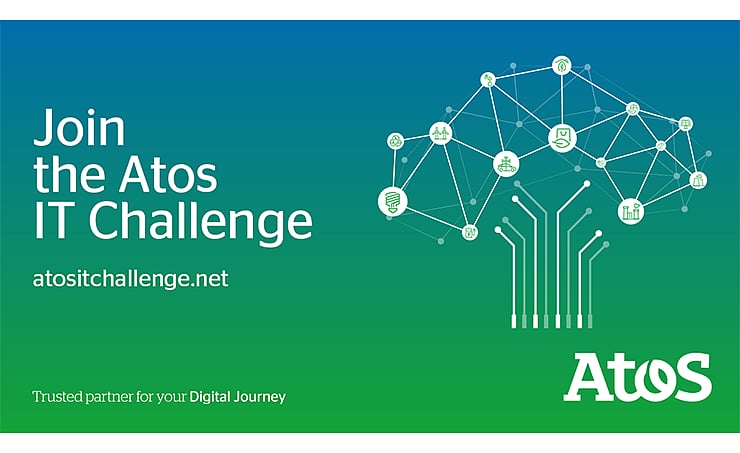 Join
the Atos
IT Challenge

atositchallenge.net

Trusted partner for your Digital Journey

Atos